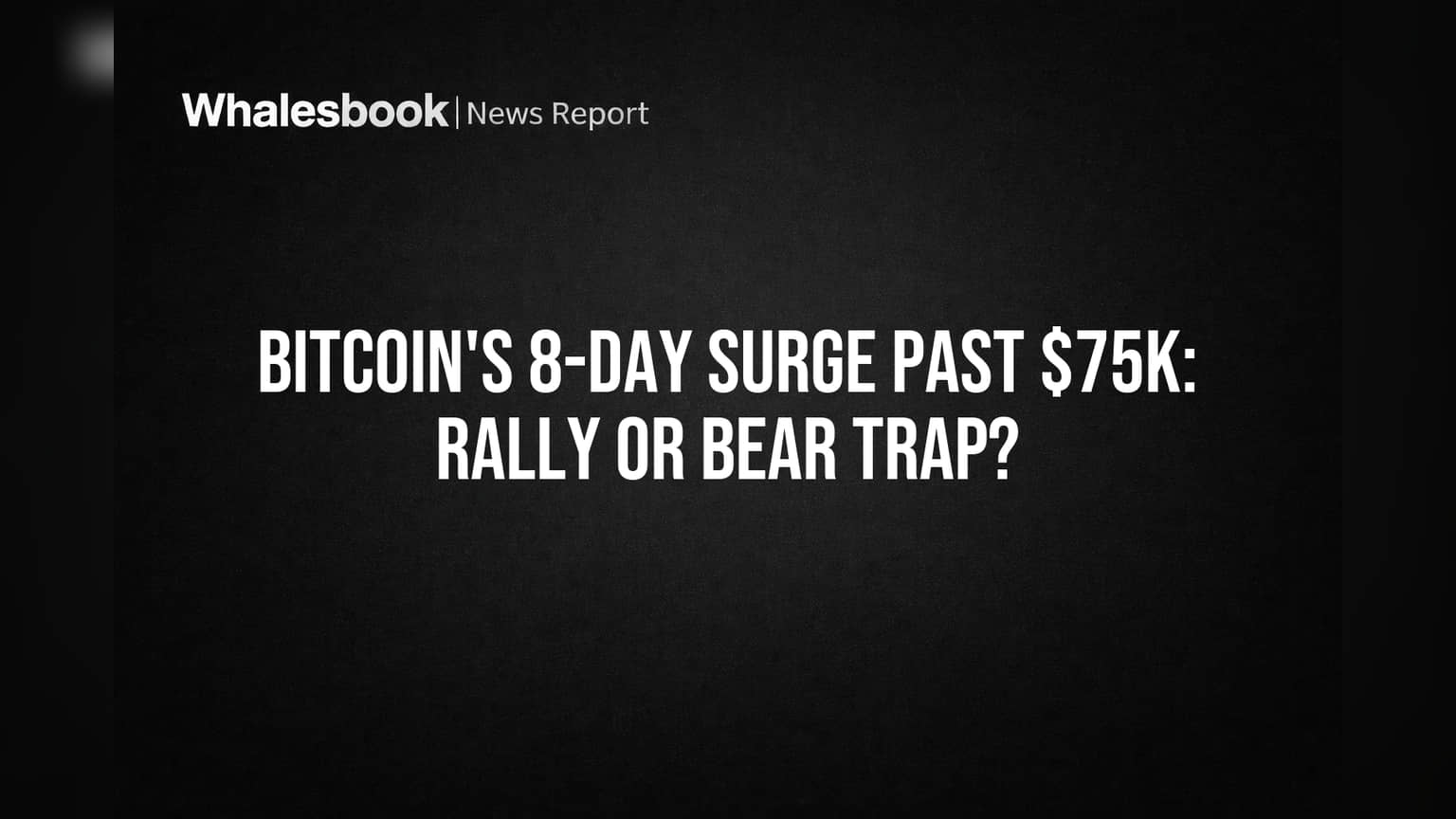 Whalesbook | News Report

BITCOIN'S 8-DAY SURGE PAST \$75K: RALLY OR BEAR TRAP?